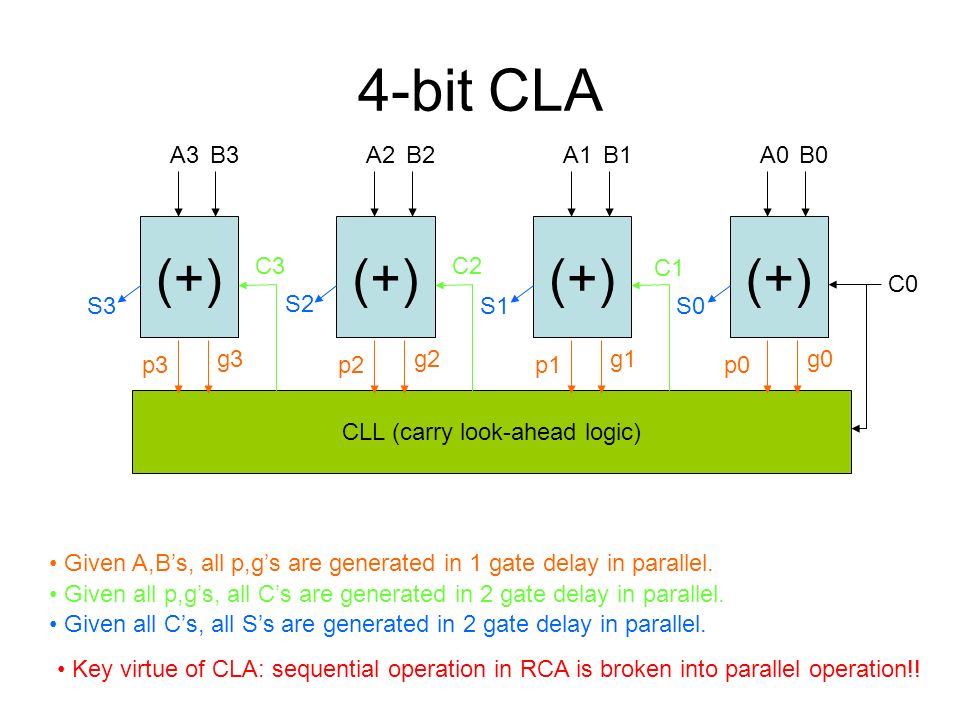 4-bit CLA

A3 B3
A2 B2
A1 B1
A0 B0

(+)
(+)
(+)
(+)

C3
C2
C1
C0

S3
S2
S1
S0

p3 g3
p2 g2
p1 g1
p0 g0

CLL (carry look-ahead logic)

• Given A,B's, all p,g's are generated in 1 gate delay in parallel.
• Given all p,g's, all C's are generated in 2 gate delay in parallel.
• Given all C's, all S's are generated in 2 gate delay in parallel.

• Key virtue of CLA: sequential operation in RCA is broken into parallel operation!!